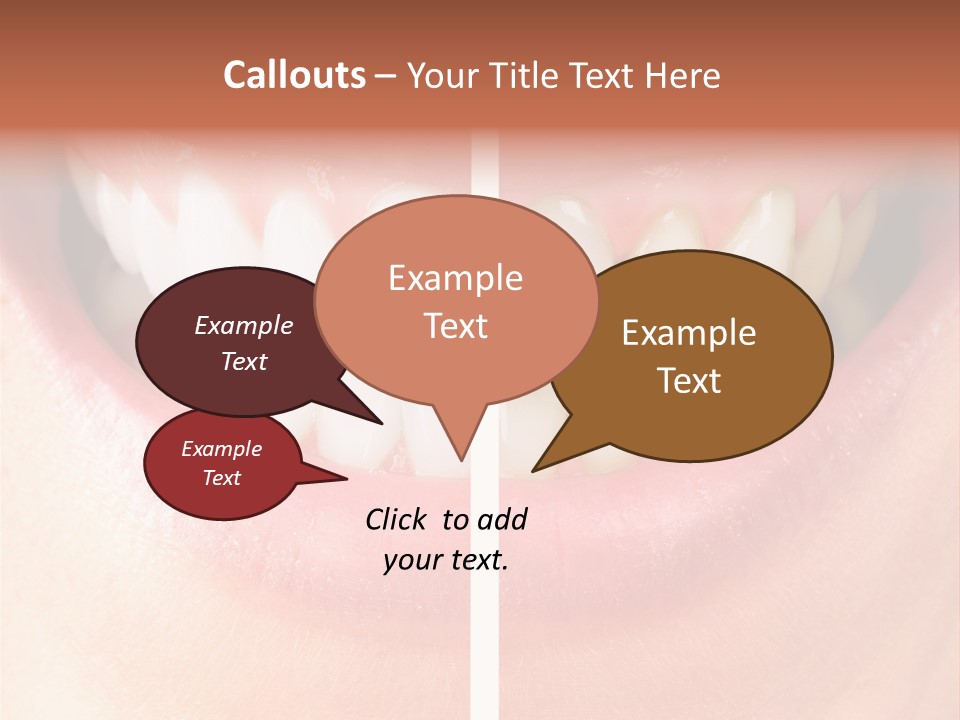 Callouts – Your Title Text Here

Example Text

Example Text

Example Text

Example Text

Click to add your text.